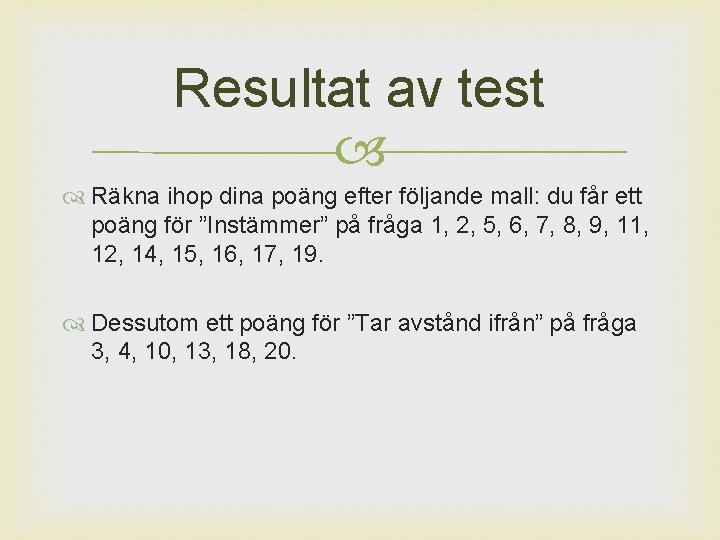 Resultat av test

Räkna ihop dina poäng efter följande mall: du får ett poäng för ”Instämmer” på fråga 1, 2, 5, 6, 7, 8, 9, 11, 12, 14, 15, 16, 17, 19.

Dessutom ett poäng för ”Tar avstånd ifrån” på fråga 3, 4, 10, 13, 18, 20.